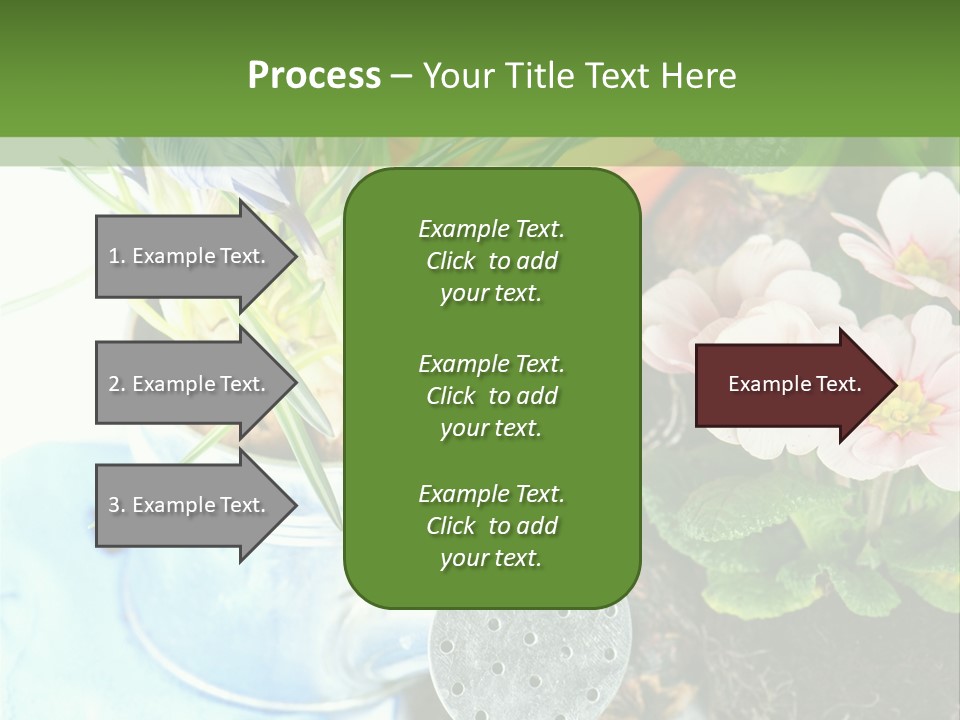 Process – Your Title Text Here

1. Example Text.

2. Example Text.

3. Example Text.

Example Text. Click to add your text.

Example Text. Click to add your text.

Example Text. Click to add your text.

Example Text.